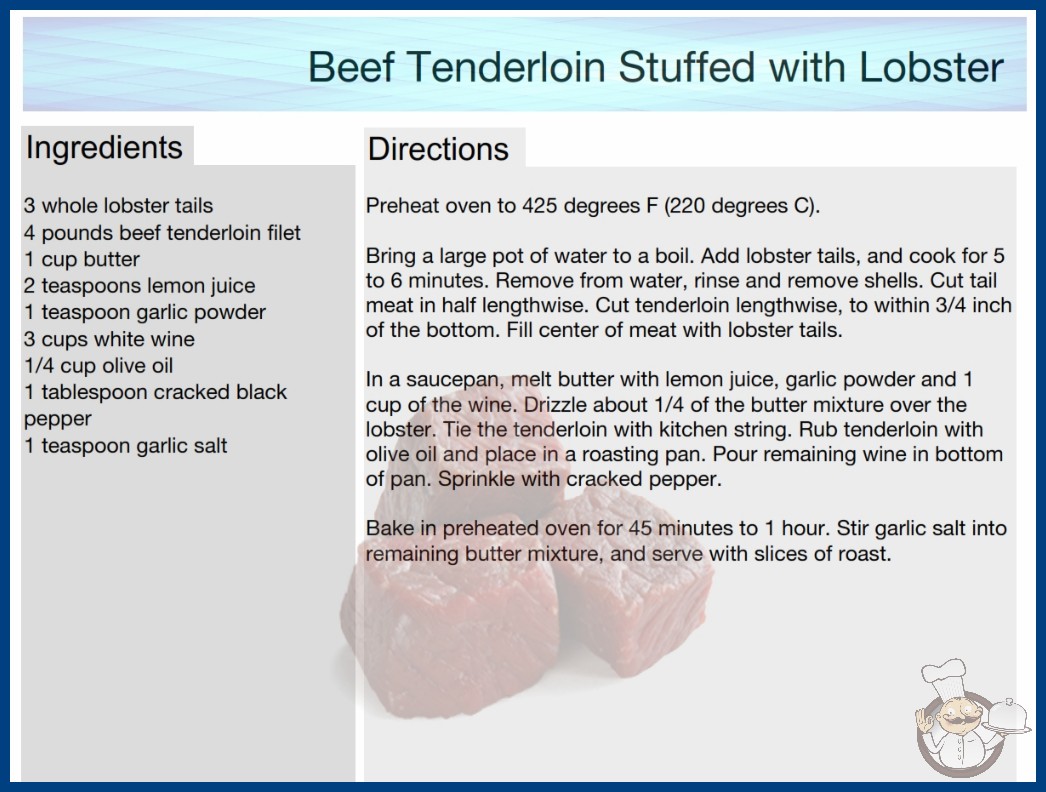 Beef Tenderloin Stuffed with Lobster

Ingredients

3 whole lobster tails
4 pounds beef tenderloin filet
1 cup butter
2 teaspoons lemon juice
1 teaspoon garlic powder
3 cups white wine
1/4 cup olive oil
1 tablespoon cracked black pepper
1 teaspoon garlic salt

Directions

Preheat oven to 425 degrees F (220 degrees C).

Bring a large pot of water to a boil. Add lobster tails, and cook for 5 to 6 minutes. Remove from water, rinse and remove shells. Cut tail meat in half lengthwise. Cut tenderloin lengthwise, to within 3/4 inch of the bottom. Fill center of meat with lobster tails.

In a saucepan, melt butter with lemon juice, garlic powder and 1 cup of the wine. Drizzle about 1/4 of the butter mixture over the lobster. Tie the tenderloin with kitchen string. Rub tenderloin with olive oil and place in a roasting pan. Pour remaining wine in bottom of pan. Sprinkle with cracked pepper.

Bake in preheated oven for 45 minutes to 1 hour. Stir garlic salt into remaining butter mixture, and serve with slices of roast.